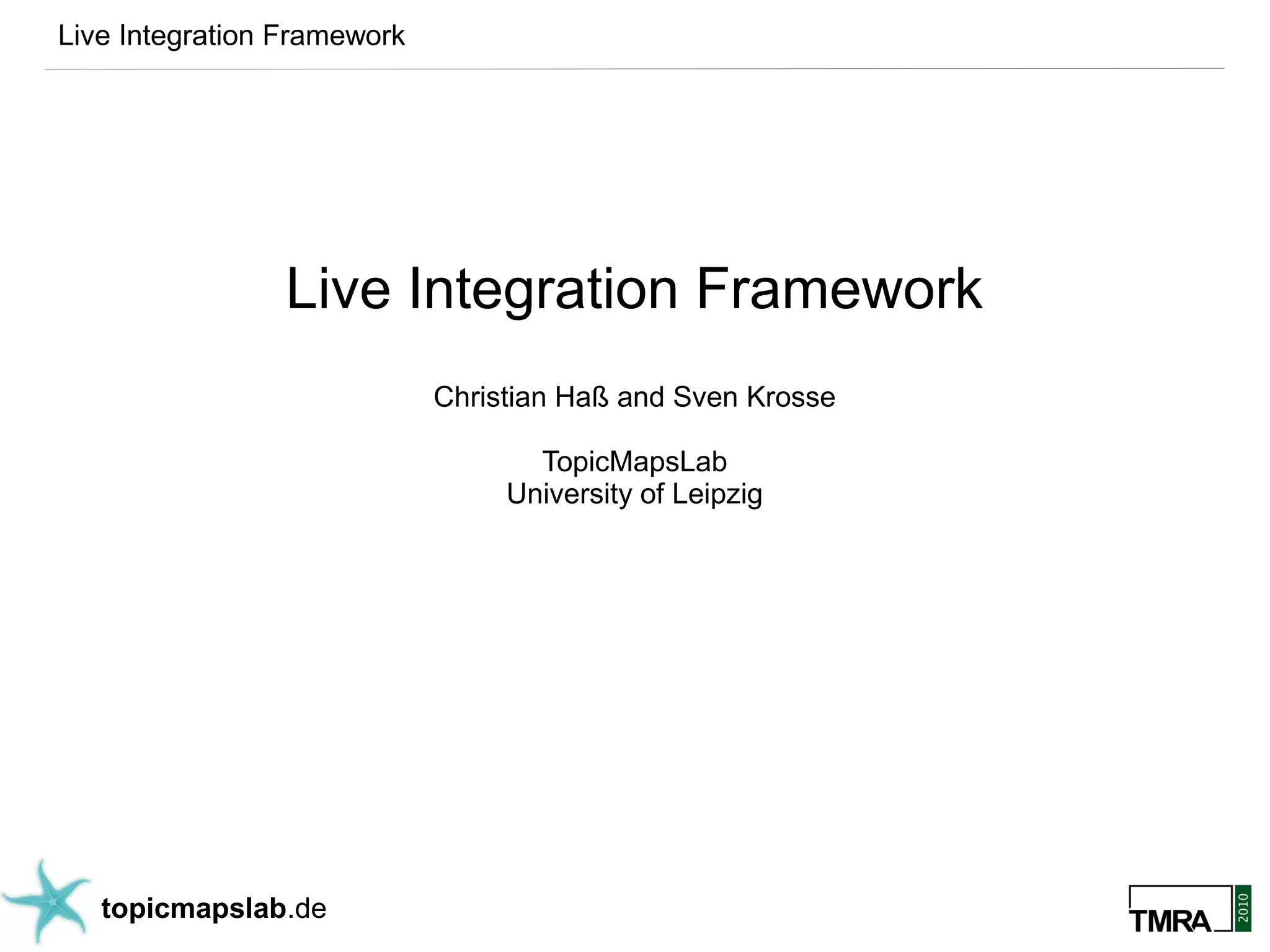 Live Integration Framework

Live Integration Framework

Christian Haß and Sven Krosse

TopicMapsLab
University of Leipzig

topicmapslab.de

TMRA 2010